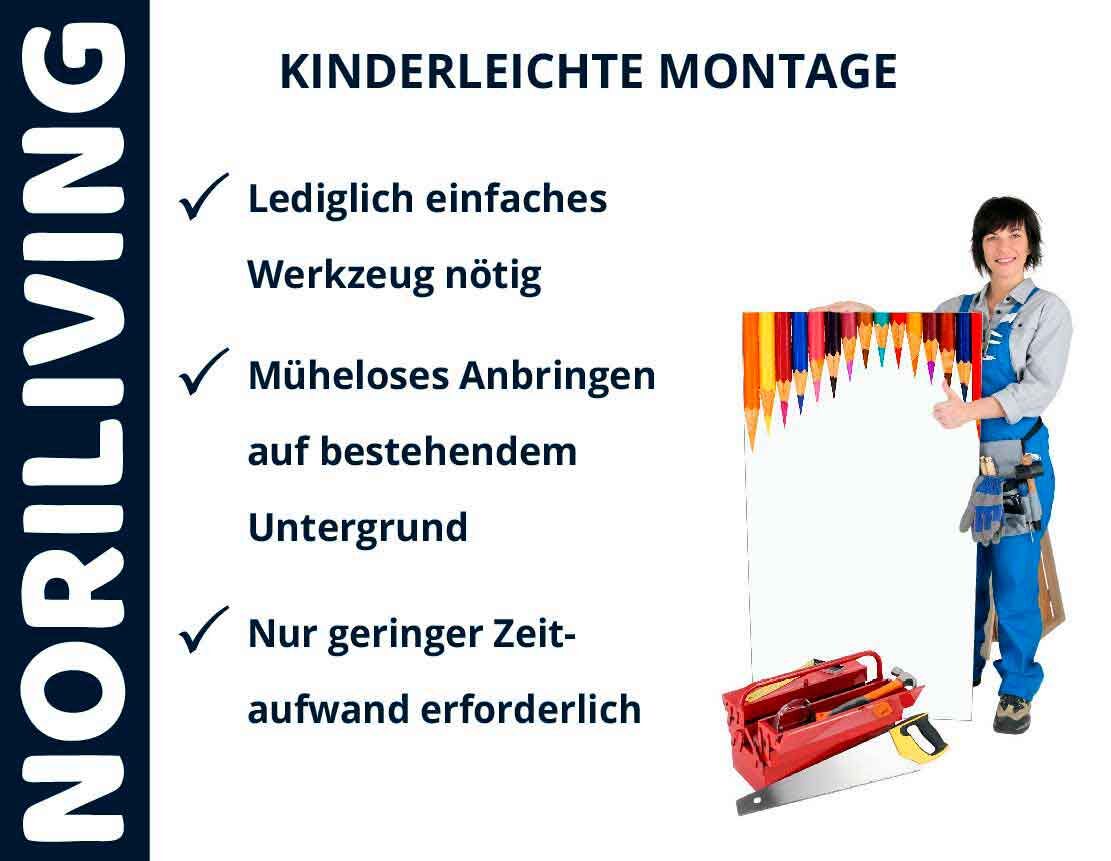 NORILIVING

KINDERLEICHTE MONTAGE

✓ Lediglich einfaches Werkzeug nötig

✓ Müheloses Anbringen auf bestehendem Untergrund

✓ Nur geringer Zeitaufwand erforderlich